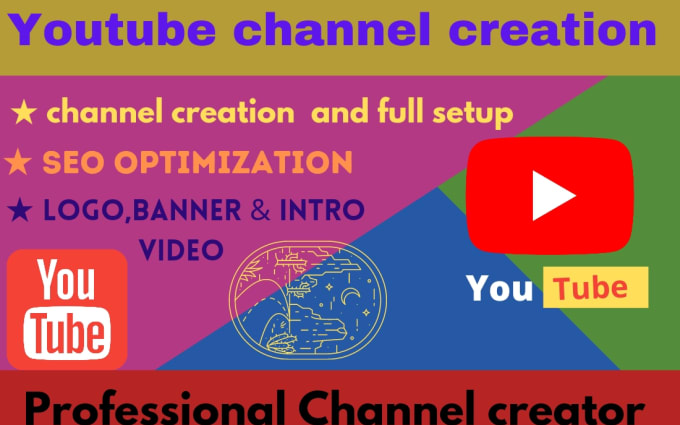 Youtube channel creation

★ channel creation and full setup

★ SEO OPTIMIZATION

★ LOGO,BANNER & INTRO VIDEO

You Tube

You Tube

Professional Channel creator